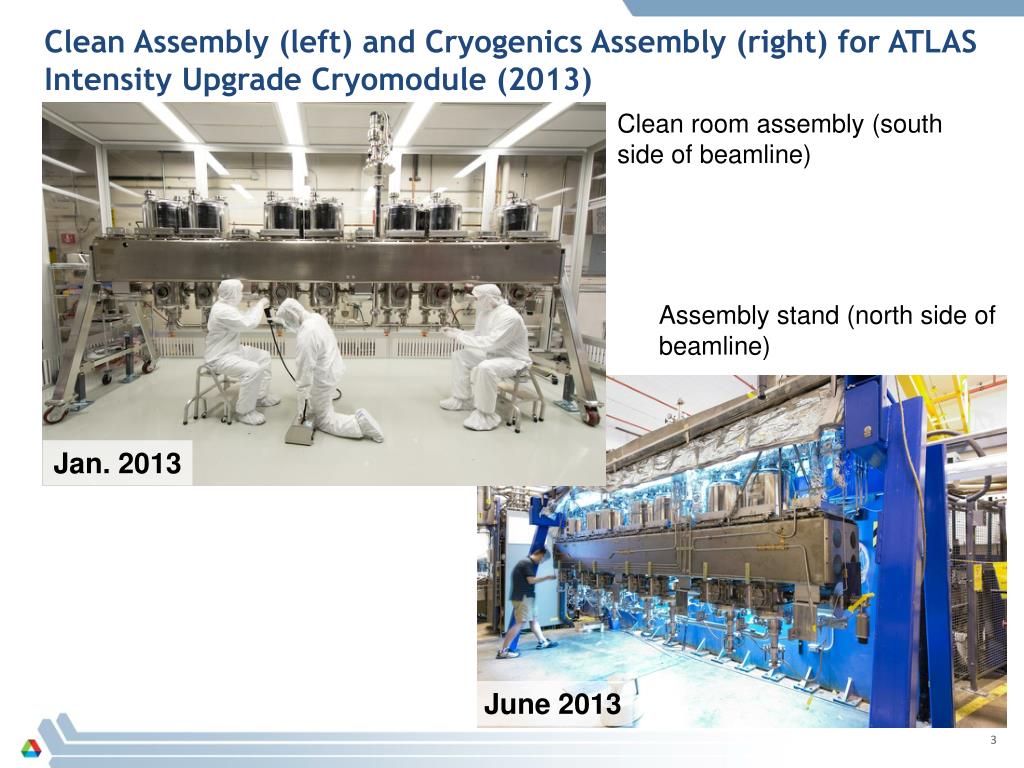 Clean Assembly (left) and Cryogenics Assembly (right) for ATLAS Intensity Upgrade Cryomodule (2013)

Clean room assembly (south side of beamline)

Assembly stand (north side of beamline)

Jan. 2013

June 2013

3